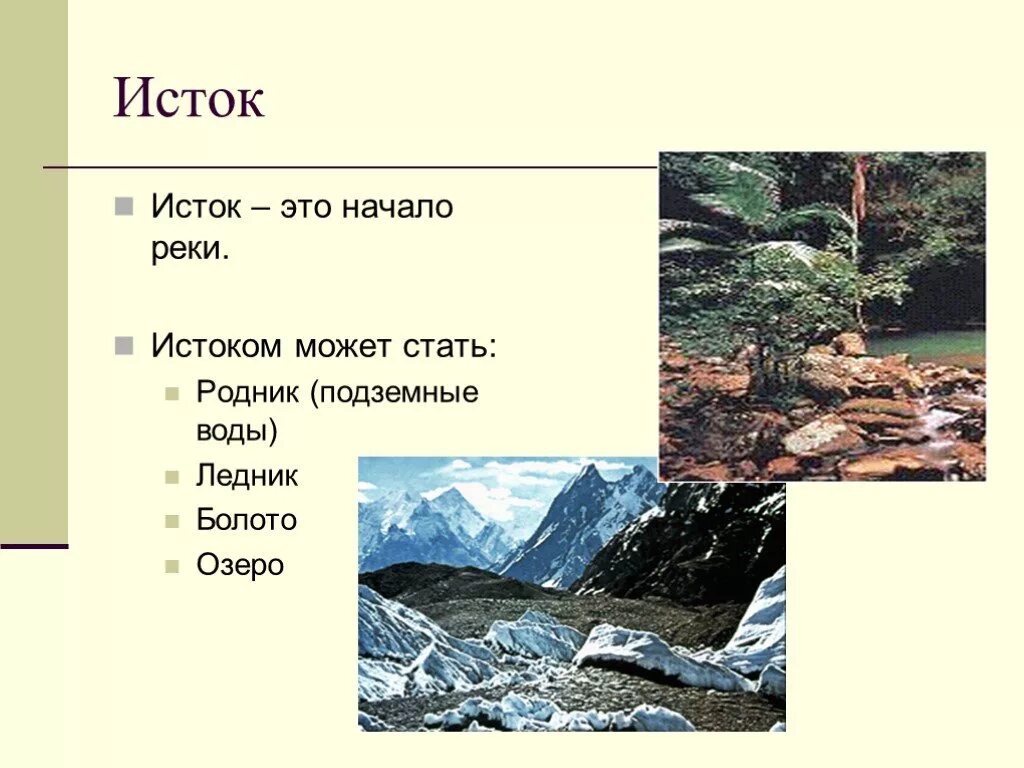 Исток

Исток – это начало реки.

Истоком может стать:

Родник (подземные воды)

Ледник

Болото

Озеро